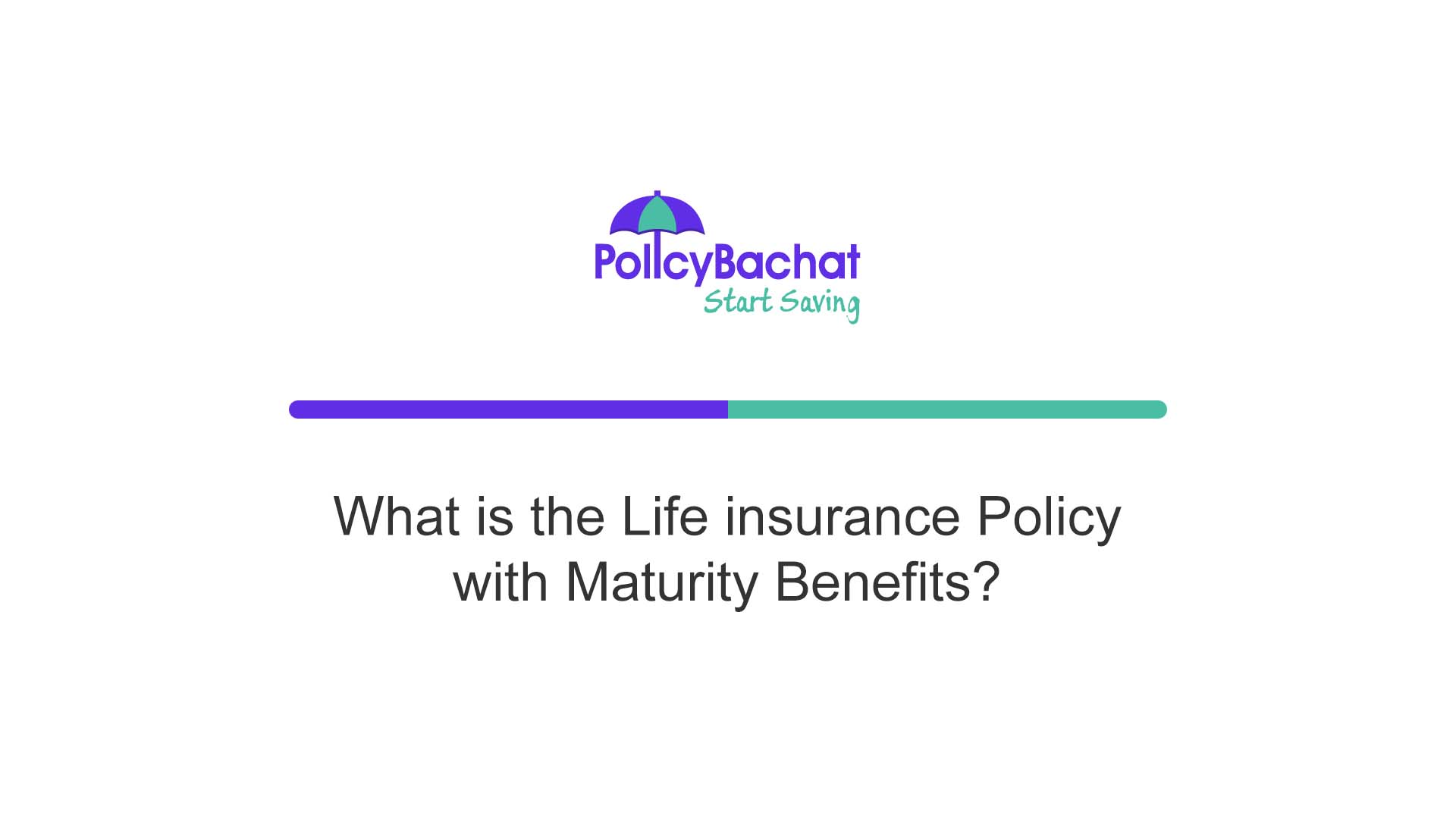 PolicyBachat
Start Saving

What is the Life insurance Policy with Maturity Benefits?